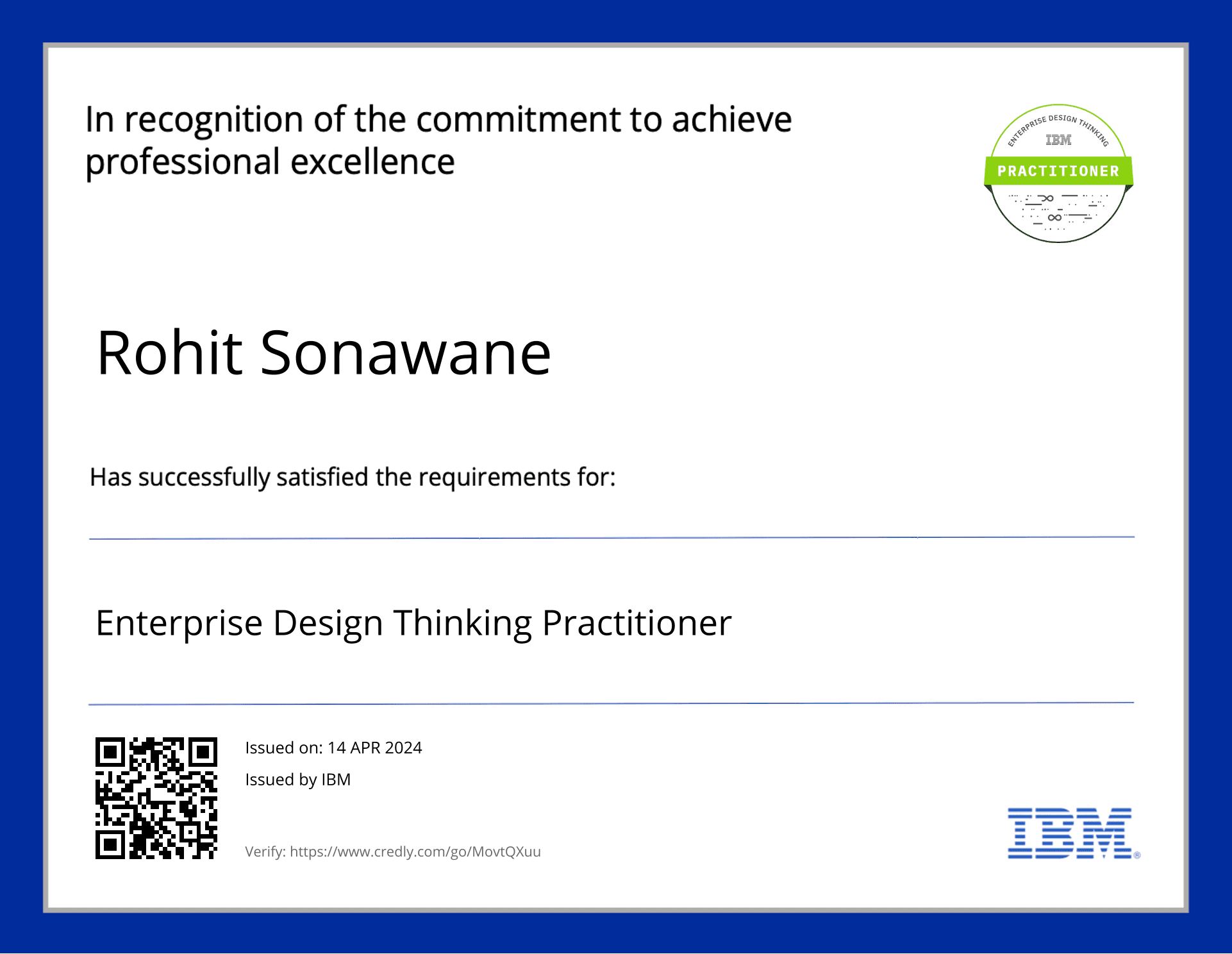 In recognition of the commitment to achieve professional excellence

ENTERPRISE DESIGN THINKING
IBM
PRACTITIONER

Rohit Sonawane

Has successfully satisfied the requirements for:

Enterprise Design Thinking Practitioner

Issued on: 14 APR 2024

Issued by IBM

Verify: https://www.credly.com/go/MovtQXuu

IBM®